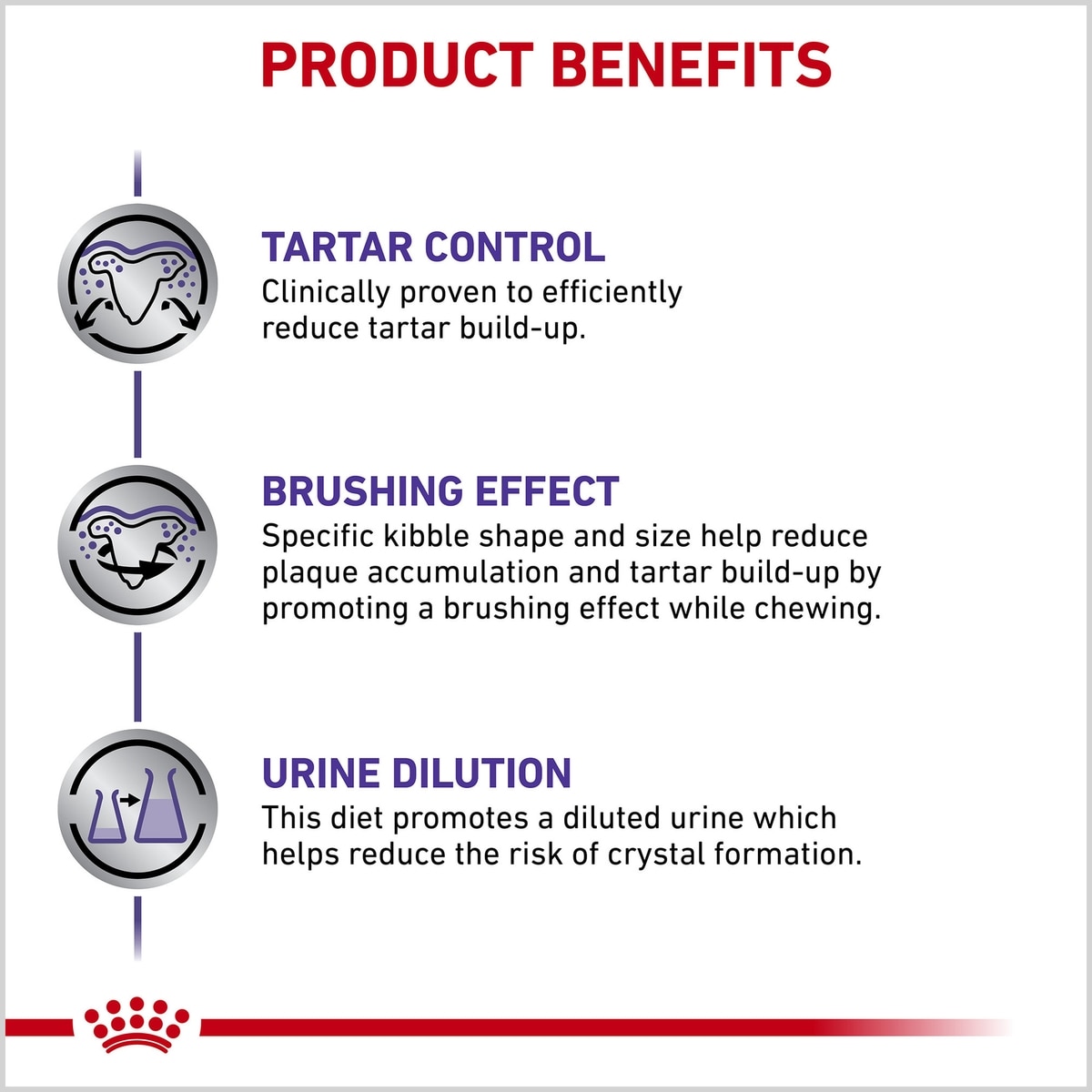 PRODUCT BENEFITS

TARTAR CONTROL
Clinically proven to efficiently reduce tartar build-up.

BRUSHING EFFECT
Specific kibble shape and size help reduce plaque accumulation and tartar build-up by promoting a brushing effect while chewing.

URINE DILUTION
This diet promotes a diluted urine which helps reduce the risk of crystal formation.